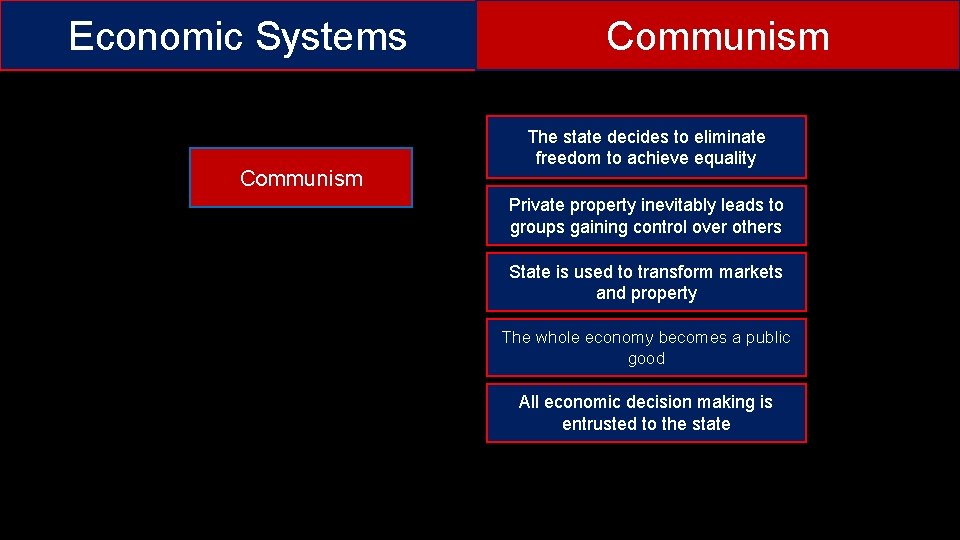 Economic Systems

Communism

Communism

The state decides to eliminate freedom to achieve equality

Private property inevitably leads to groups gaining control over others

State is used to transform markets and property

The whole economy becomes a public good

All economic decision making is entrusted to the state